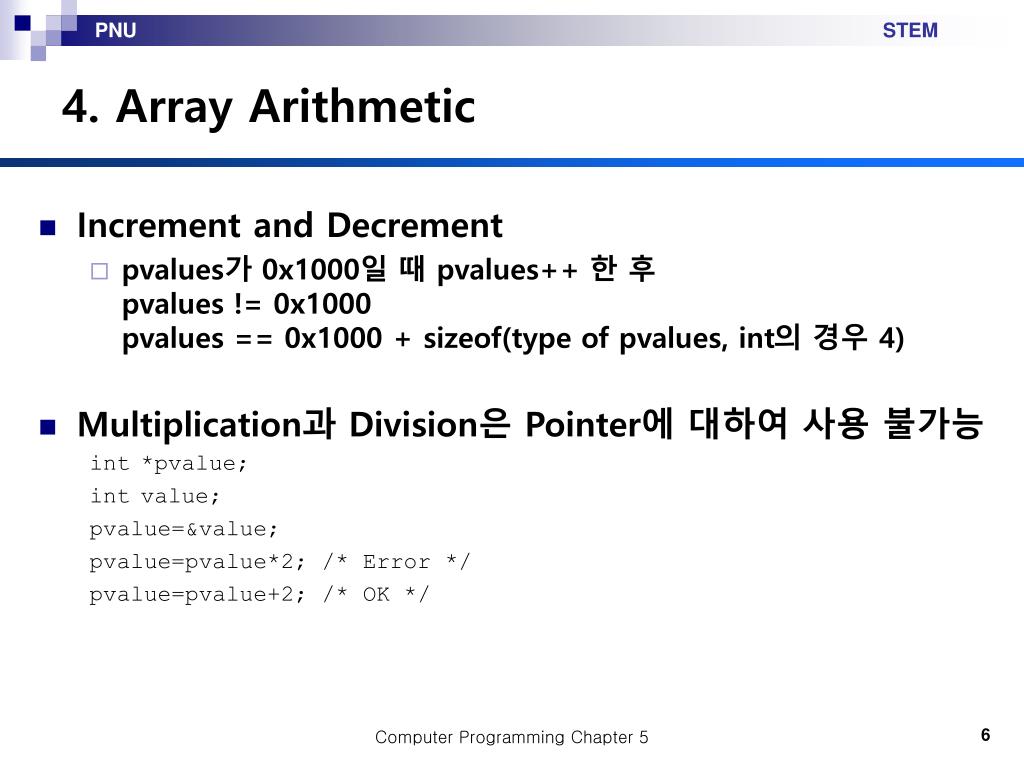 PNU

STEM

4. Array Arithmetic

Increment and Decrement

pvalues가 0x1000일 때 pvalues++ 한 후
pvalues != 0x1000
pvalues == 0x1000 + sizeof(type of pvalues, int의 경우 4)

Multiplication과 Division은 Pointer에 대하여 사용 불가능

int *pvalue;
int value;
pvalue=&value;
pvalue=pvalue*2; /* Error */
pvalue=pvalue+2; /* OK */

Computer Programming Chapter 5

6